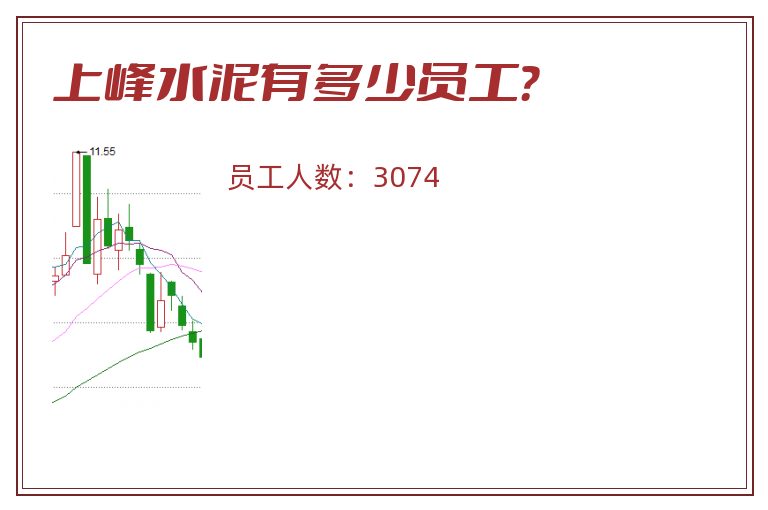 上峰水泥有多少员工?

11.55

员工人数：3074